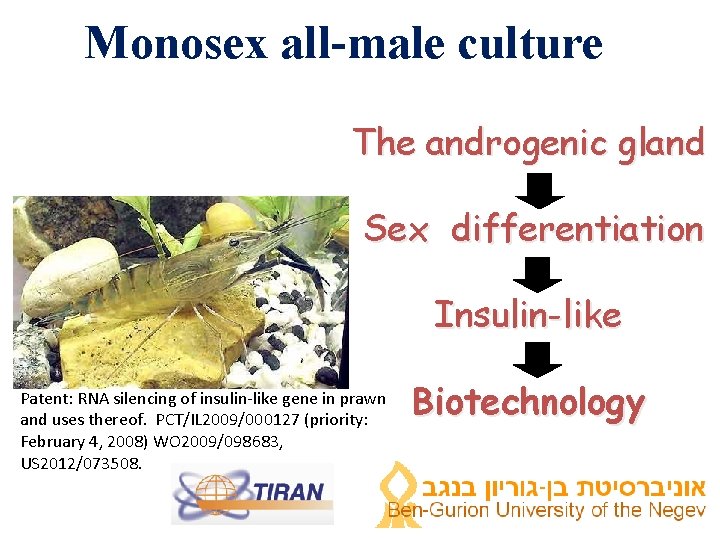 Monosex all-male culture

The androgenic gland

Sex differentiation

Insulin-like

Biotechnology

Patent: RNA silencing of insulin-like gene in prawn and uses thereof. PCT/IL2009/000127 (priority: February 4, 2008) WO2009/098683, US2012/073508.

TIRAN

אוניברסיטת בן-גוריון בנגב
Ben-Gurion University of the Negev